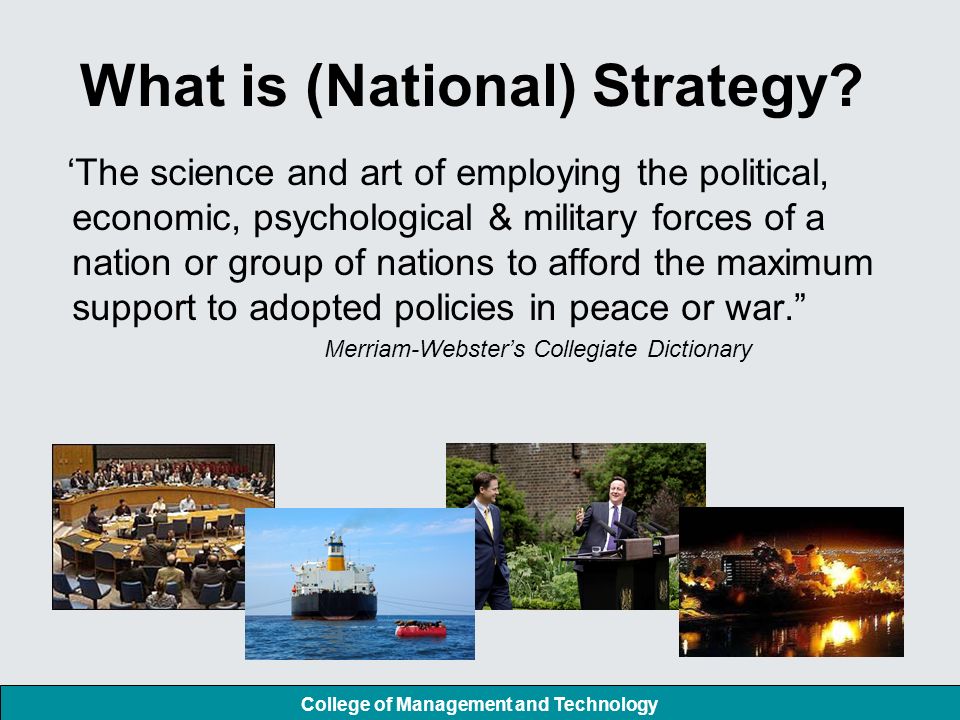 What is (National) Strategy?

‘The science and art of employing the political, economic, psychological & military forces of a nation or group of nations to afford the maximum support to adopted policies in peace or war.”

Merriam-Webster’s Collegiate Dictionary

College of Management and Technology